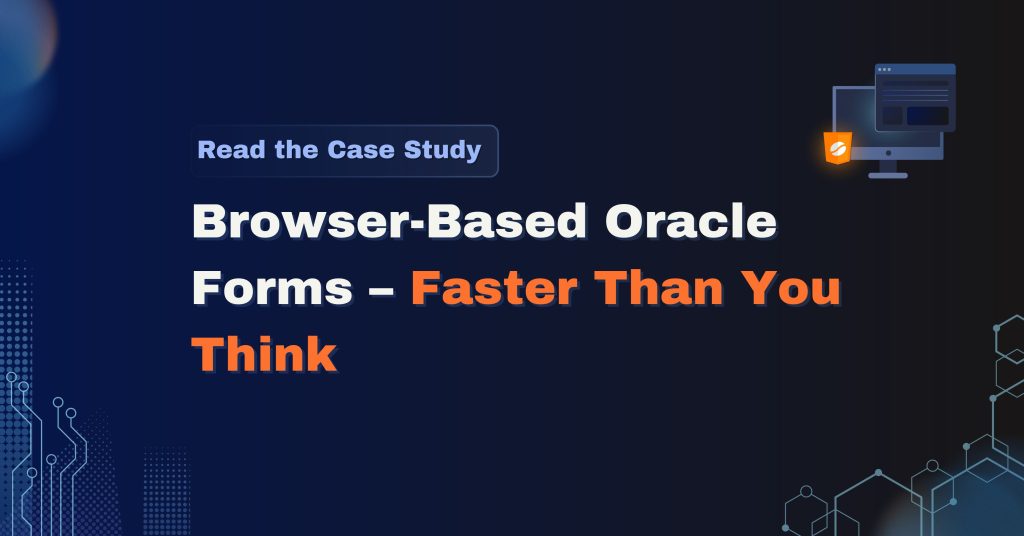 Read the Case Study

Browser-Based Oracle Forms – Faster Than You Think